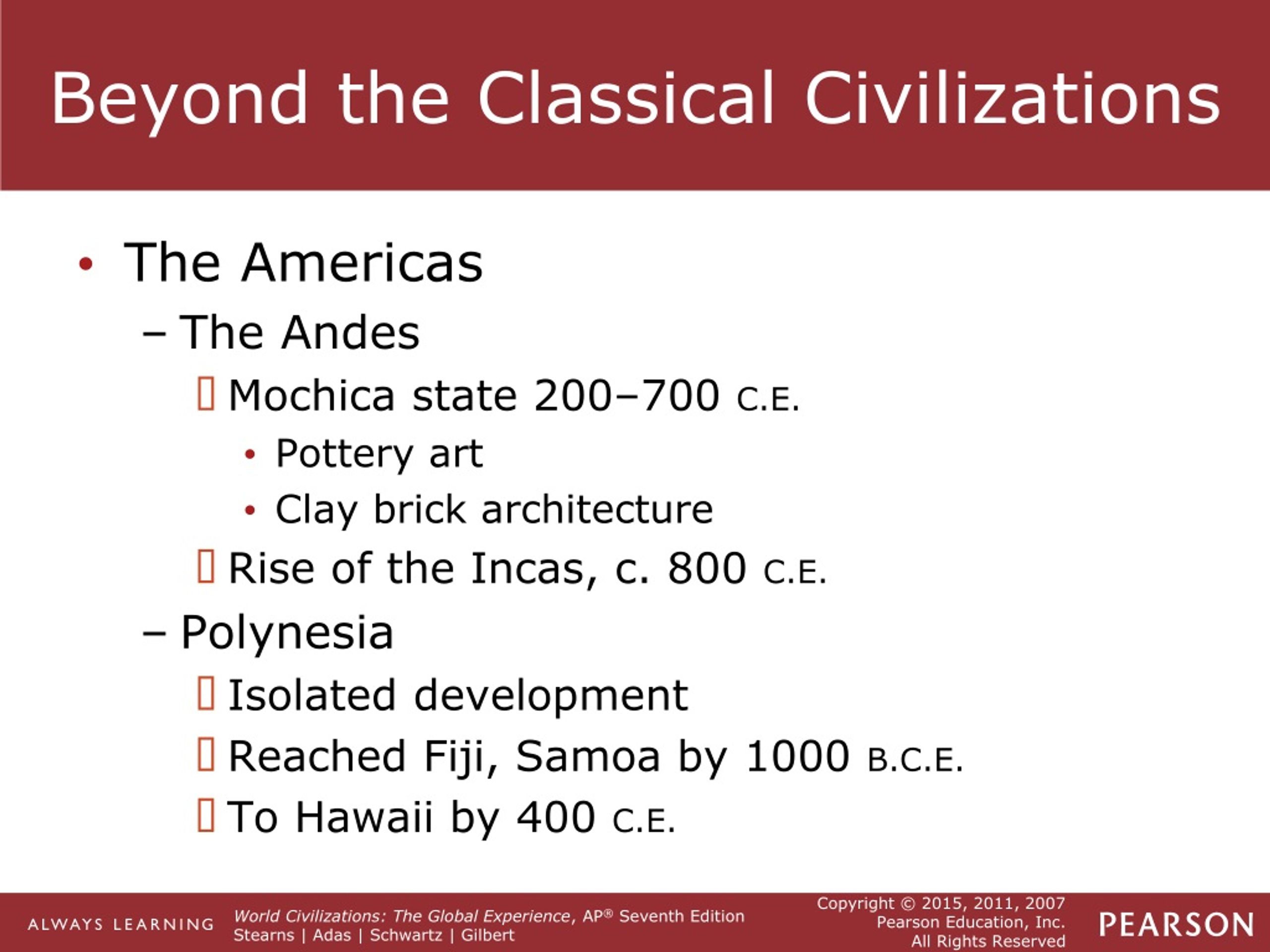 Beyond the Classical Civilizations

• The Americas
– The Andes
 Mochica state 200–700 C.E.
• Pottery art
• Clay brick architecture
 Rise of the Incas, c. 800 C.E.
– Polynesia
 Isolated development
 Reached Fiji, Samoa by 1000 B.C.E.
 To Hawaii by 400 C.E.

ALWAYS LEARNING

World Civilizations: The Global Experience, AP® Seventh Edition
Stearns | Adas | Schwartz | Gilbert

Copyright © 2015, 2011, 2007
Pearson Education, Inc.
All Rights Reserved

PEARSON